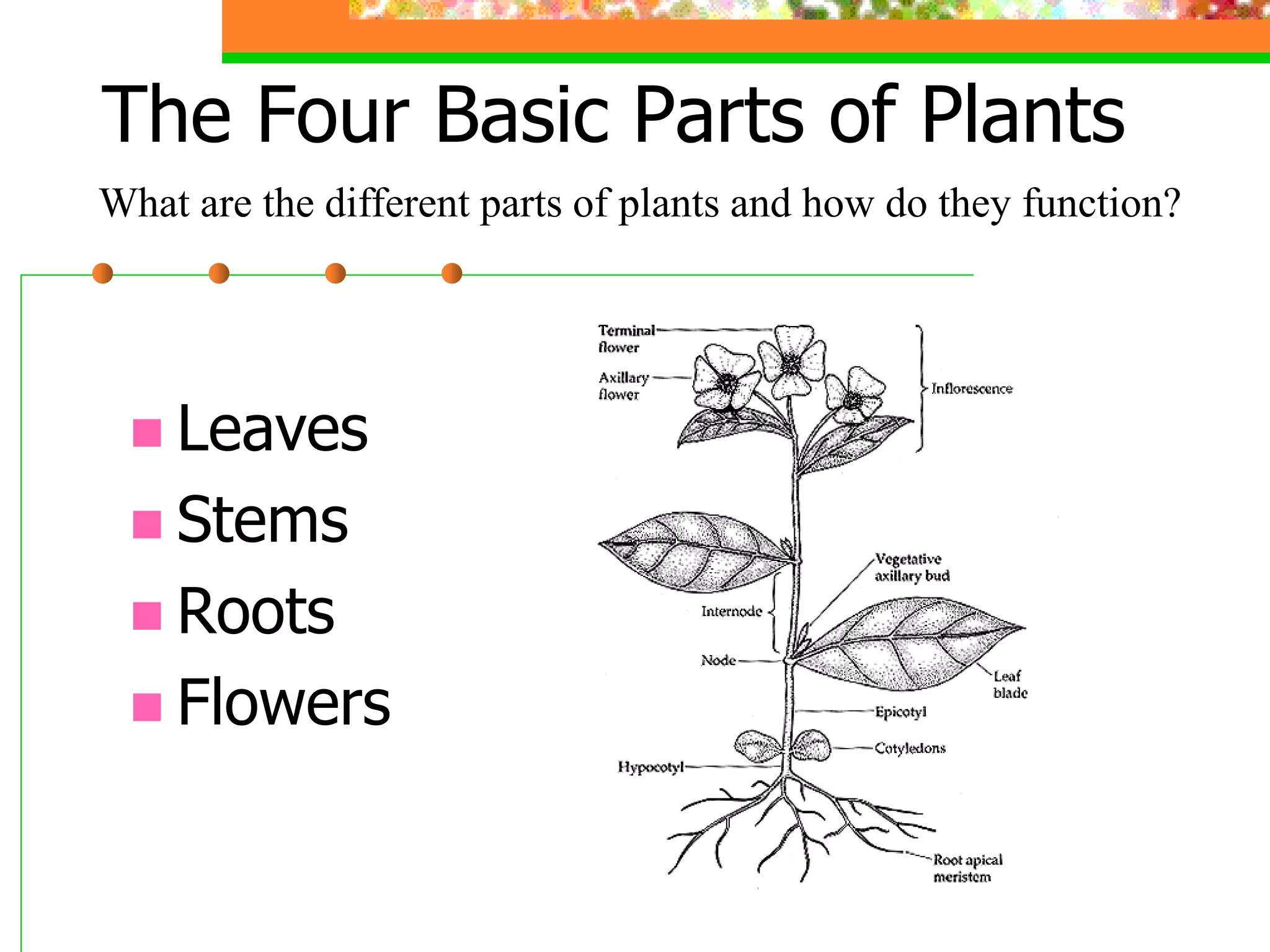 The Four Basic Parts of Plants

What are the different parts of plants and how do they function?

Leaves
Stems
Roots
Flowers

Terminal flower
Axillary flower
Inflorescence
Vegetative axillary bud
Internode
Node
Leaf blade
Epicotyl
Cotyledons
Hypocotyl
Root apical meristem